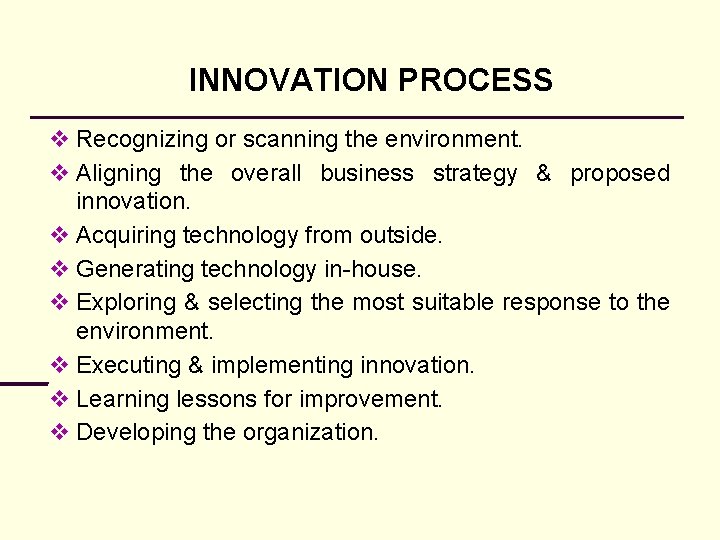 INNOVATION PROCESS

❖ Recognizing or scanning the environment.
❖ Aligning the overall business strategy & proposed innovation.
❖ Acquiring technology from outside.
❖ Generating technology in-house.
❖ Exploring & selecting the most suitable response to the environment.
❖ Executing & implementing innovation.
❖ Learning lessons for improvement.
❖ Developing the organization.